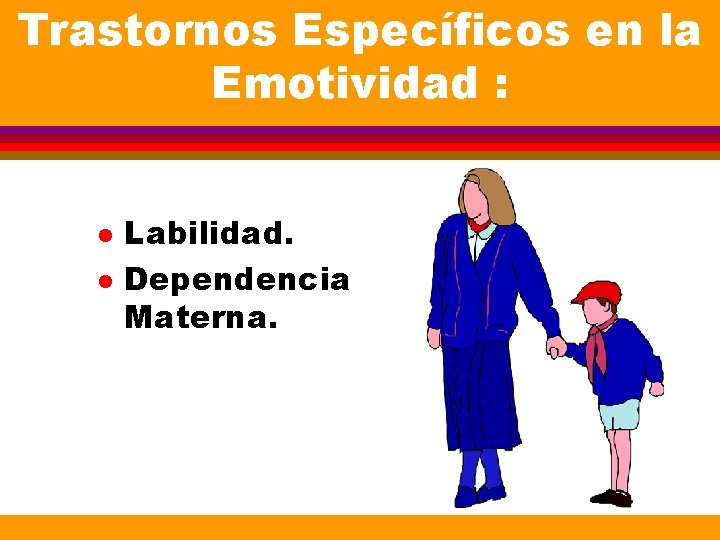 Trastornos Específicos en la Emotividad :

- Labilidad.
- Dependencia Materna.